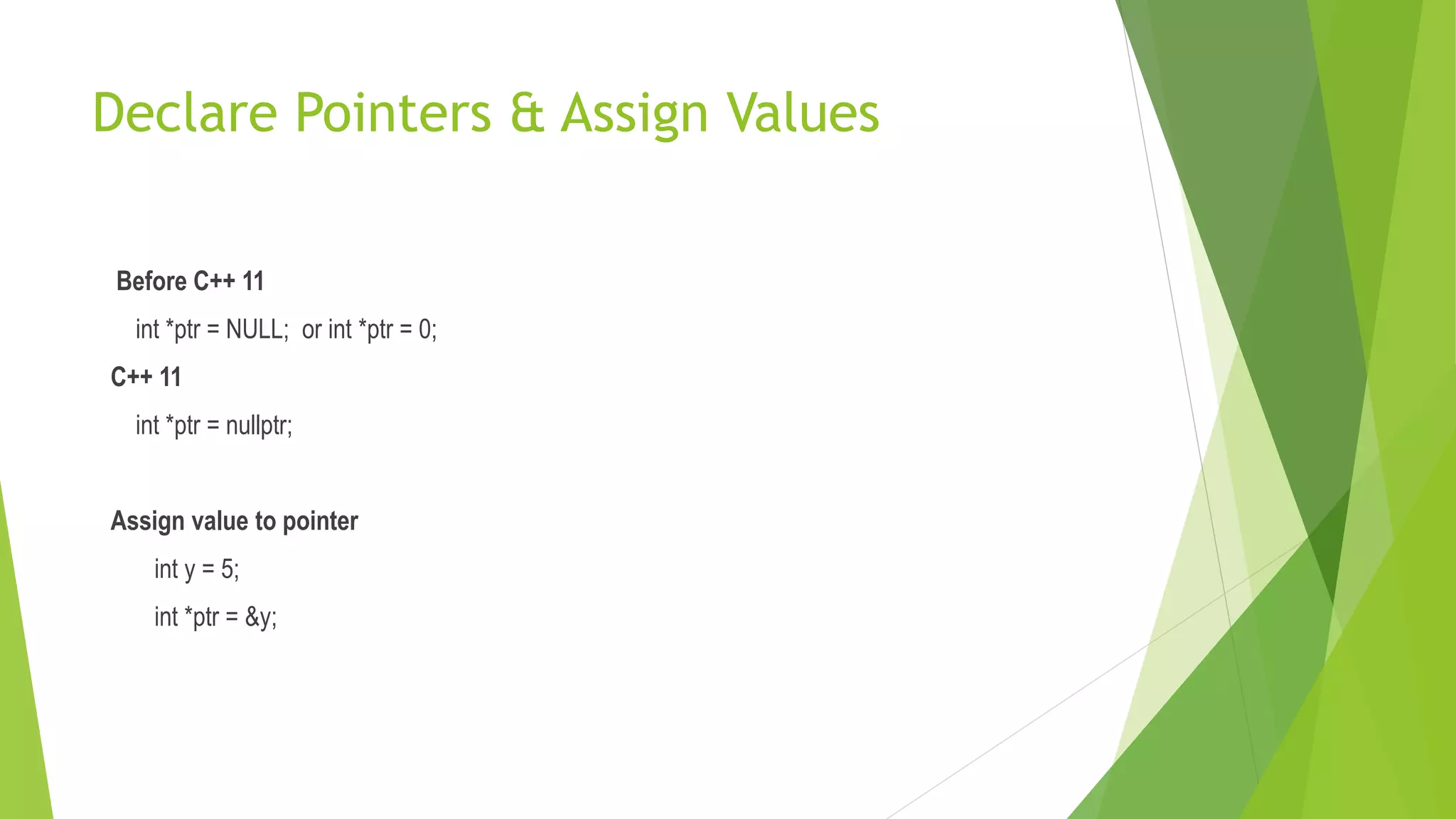 Declare Pointers & Assign Values

Before C++ 11

int *ptr = NULL; or int *ptr = 0;

C++ 11

int *ptr = nullptr;

Assign value to pointer

int y = 5;

int *ptr = &y;